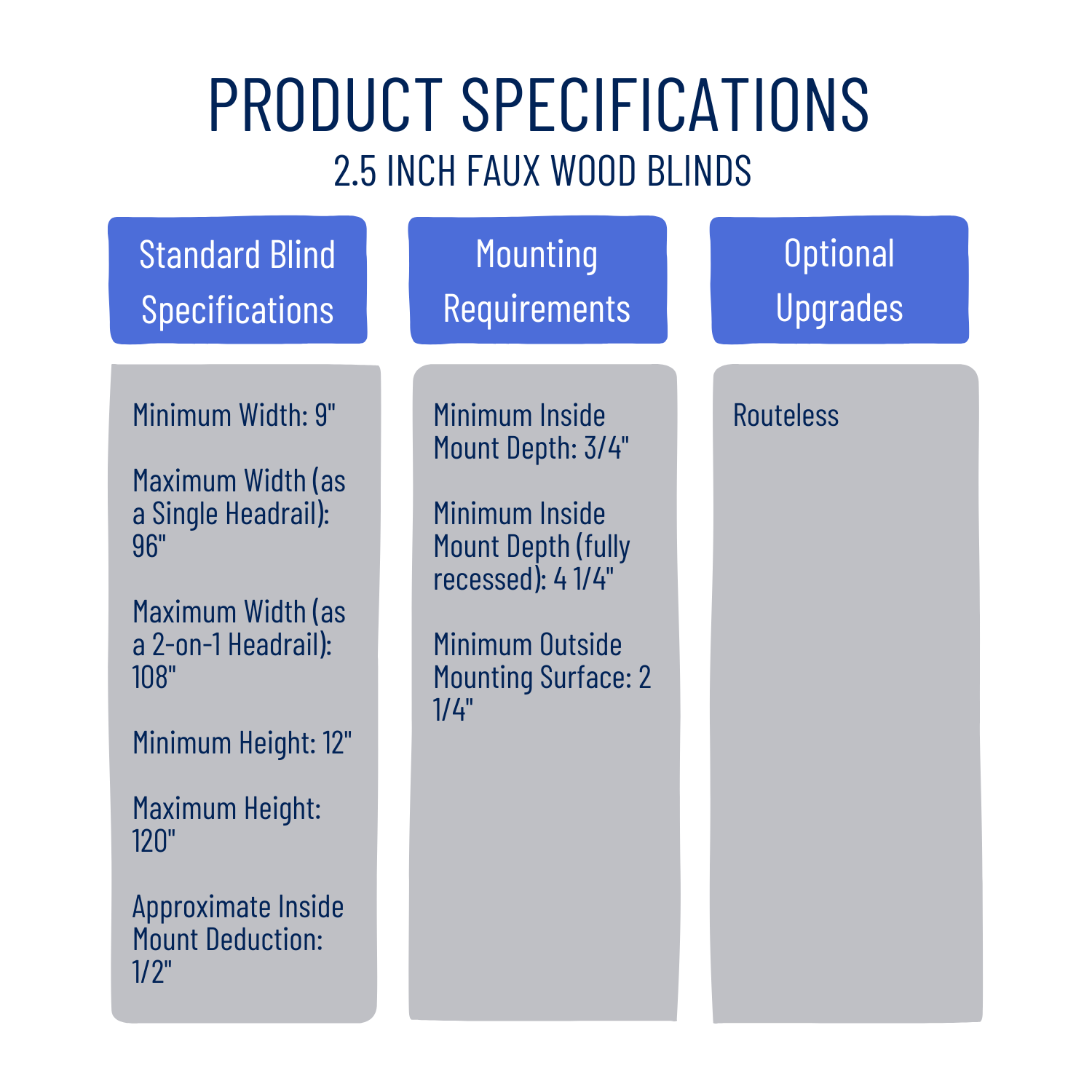 PRODUCT SPECIFICATIONS
2.5 INCH FAUX WOOD BLINDS

Standard Blind Specifications

Minimum Width: 9"

Maximum Width (as a Single Headrail): 96"

Maximum Width (as a 2-on-1 Headrail): 108"

Minimum Height: 12"

Maximum Height: 120"

Approximate Inside Mount Deduction: 1/2"

Mounting Requirements

Minimum Inside Mount Depth: 3/4"

Minimum Inside Mount Depth (fully recessed): 4 1/4"

Minimum Outside Mounting Surface: 2 1/4"

Optional Upgrades

Routeless